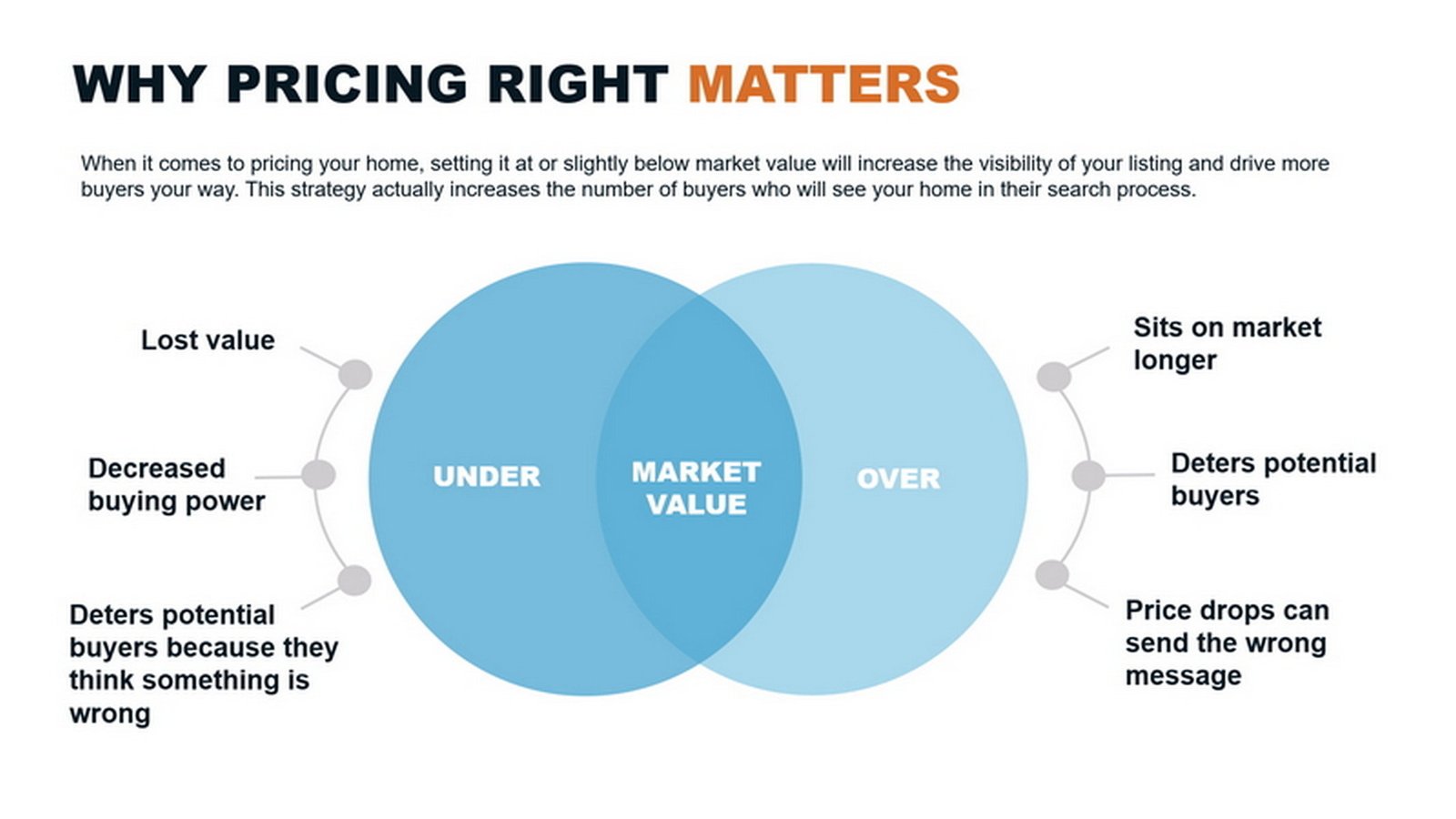 WHY PRICING RIGHT MATTERS

When it comes to pricing your home, setting it at or slightly below market value will increase the visibility of your listing and drive more buyers your way. This strategy actually increases the number of buyers who will see your home in their search process.

Lost value

Decreased buying power

Deters potential buyers because they think something is wrong

UNDER

MARKET VALUE

OVER

Sits on market longer

Deters potential buyers

Price drops can send the wrong message